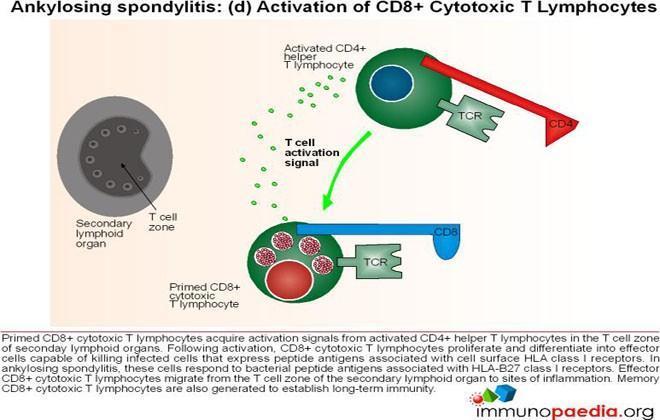 Ankylosing spondylitis: (d) Activation of CD8+ Cytotoxic T Lymphocytes

Activated CD4+ helper T lymphocyte

TCR

CD4

T cell activation signal

Secondary lymphoid organ

T cell zone

CD8

TCR

Primed CD8+ cytotoxic T lymphocyte

Primed CD8+ cytotoxic T lymphocytes acquire activation signals from activated CD4+ helper T lymphocytes in the T cell zone of seconday lymphoid organs. Following activation, CD8+ cytotoxic T lymphocytes proliferate and differentiate into effector cells capable of killing infected cells that express peptide antigens associated with cell surface HLA class I receptors. In ankylosing spondylitis, these cells respond to bacterial peptide antigens associated with HLA-B27 class I receptors. Effector CD8+ cytotoxic T lymphocytes migrate from the T cell zone of the secondary lymphoid organ to sites of inflammation. Memory CD8+ cytotoxic T lymphocytes are also generated to establish long-term immunity.

immunopaedia.org